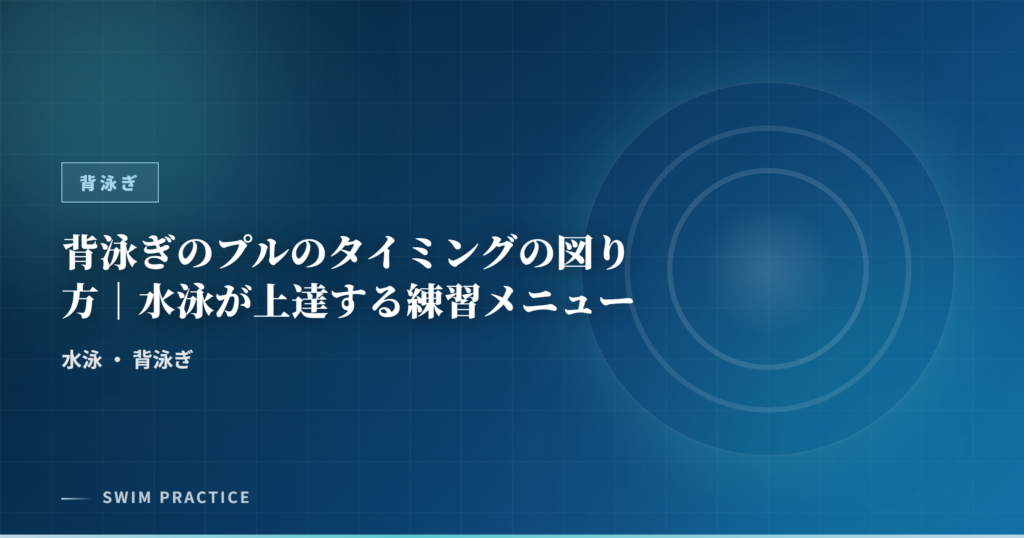 背泳ぎ

背泳ぎのプルのタイミングの図り方｜水泳が上達する練習メニュー

水泳 ・ 背泳ぎ

SWIM PRACTICE